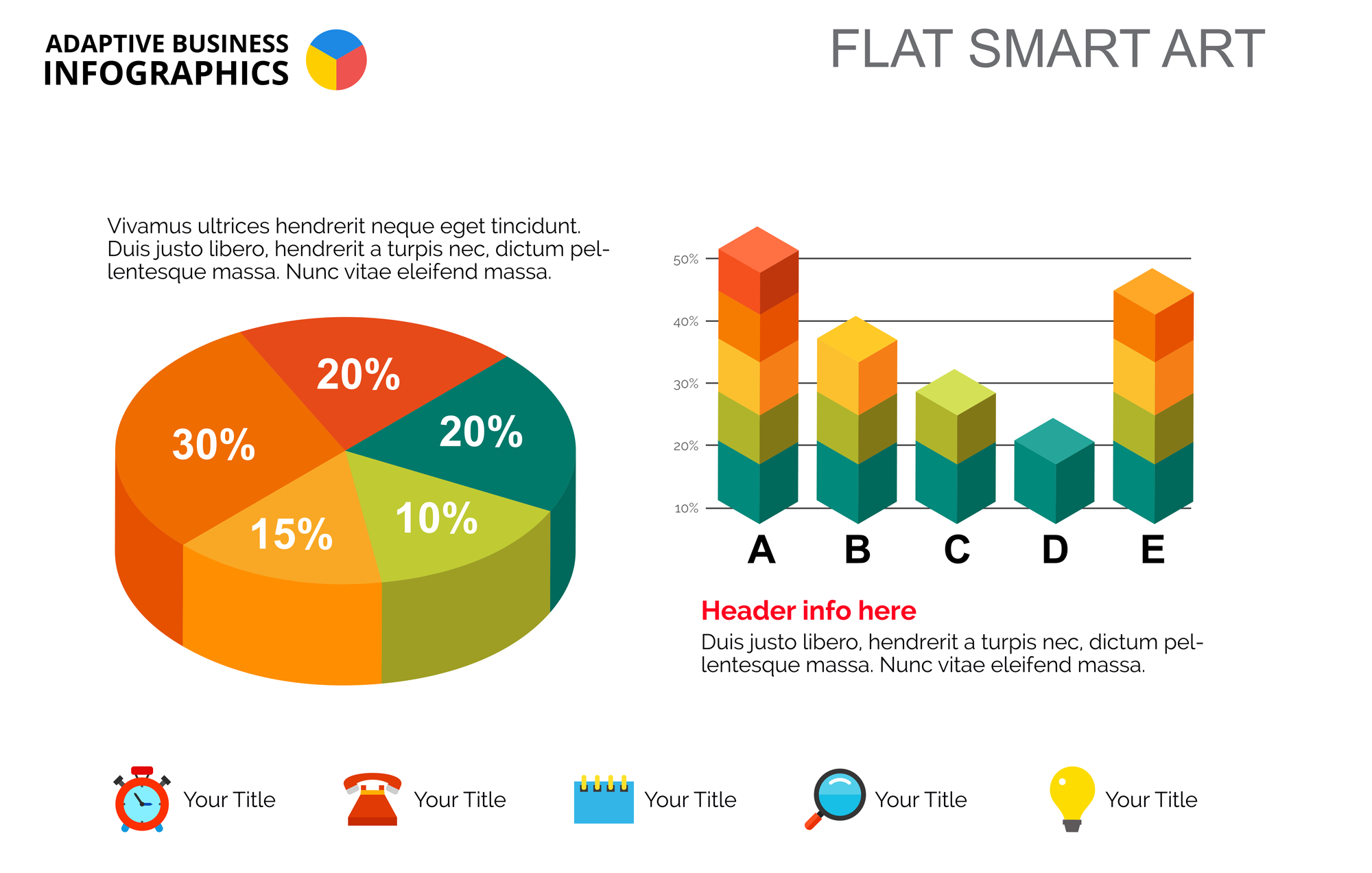 ADAPTIVE BUSINESS
INFOGRAPHICS

FLAT SMART ART

Vivamus ultrices hendrerit neque eget tincidunt. Duis justo libero, hendrerit a turpis nec, dictum pellentesque massa. Nunc vitae eleifend massa.

20%
20%
30%
15%
10%

50%
40%
30%
20%
10%

A B C D E

Header info here
Duis justo libero, hendrerit a turpis nec, dictum pellentesque massa. Nunc vitae eleifend massa.

Your Title
Your Title
Your Title
Your Title
Your Title